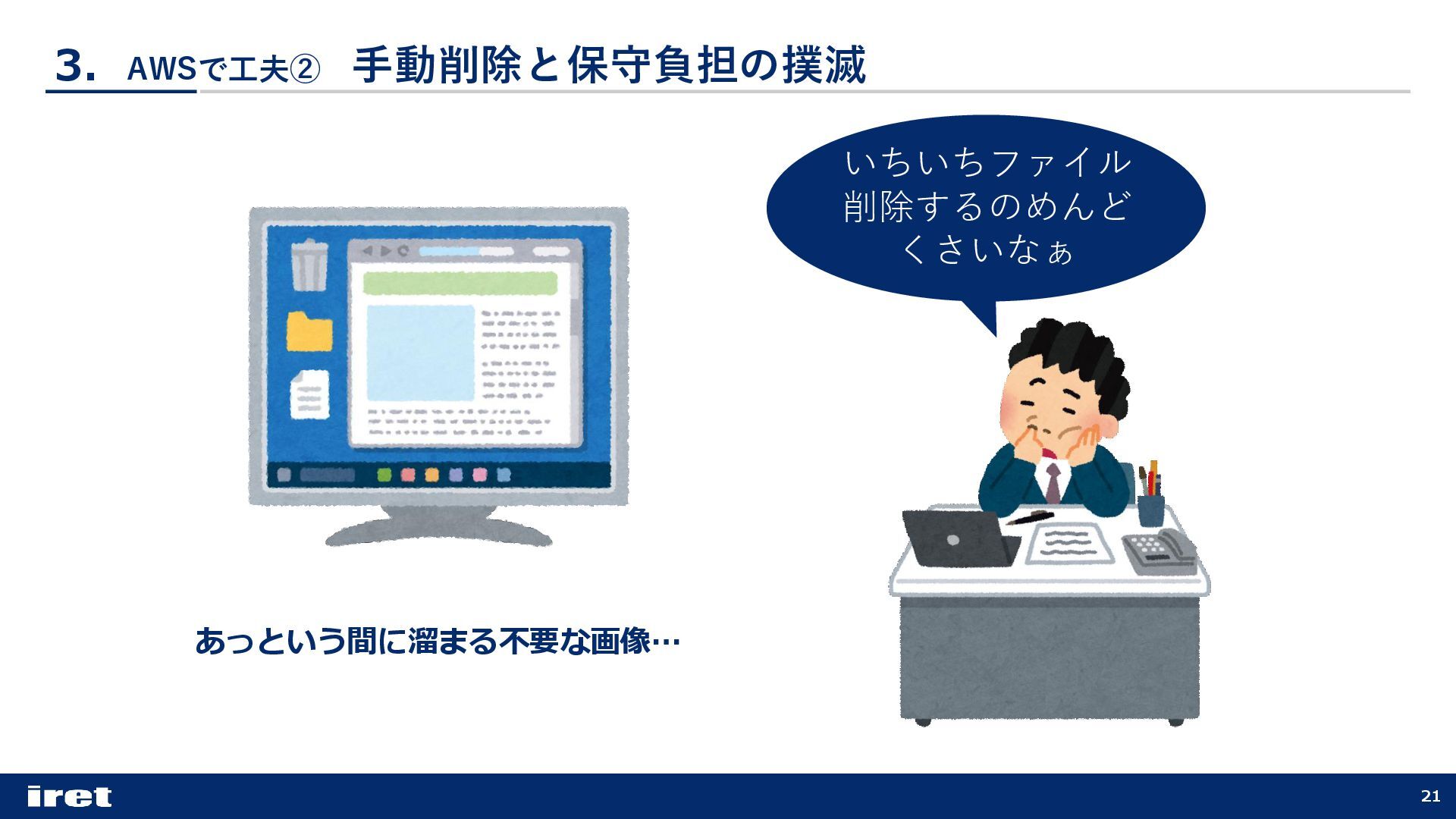 3. AWSで工夫② 手動削除と保守負担の撲滅

いちいちファイル削除するのめんどくさいなぁ

あっという間に溜まる不要な画像…

iret

21